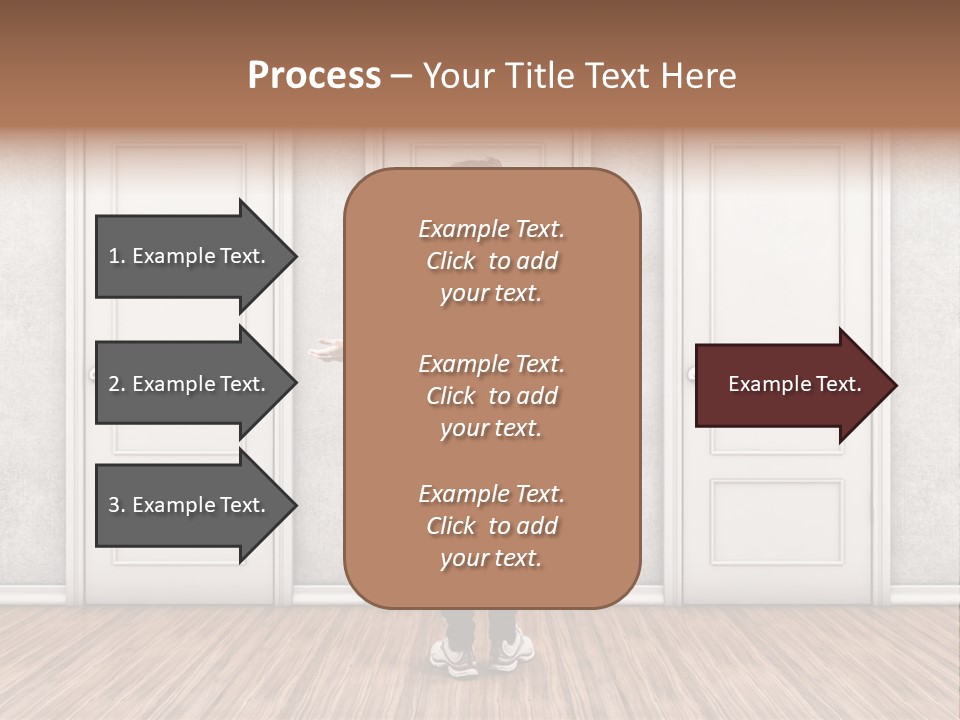 Process – Your Title Text Here

1. Example Text.

2. Example Text.

3. Example Text.

Example Text. Click to add your text.

Example Text. Click to add your text.

Example Text. Click to add your text.

Example Text.